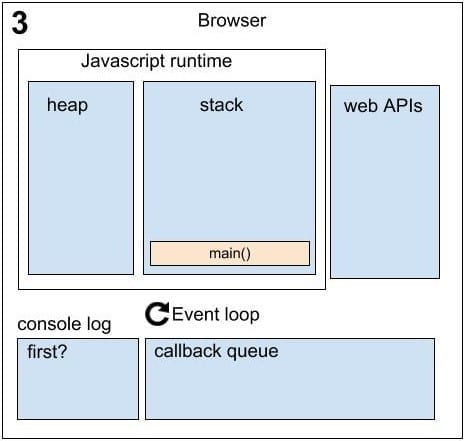 3
Browser

Javascript runtime

heap

stack

main()

web APIs

Event loop

console log

first?

callback queue